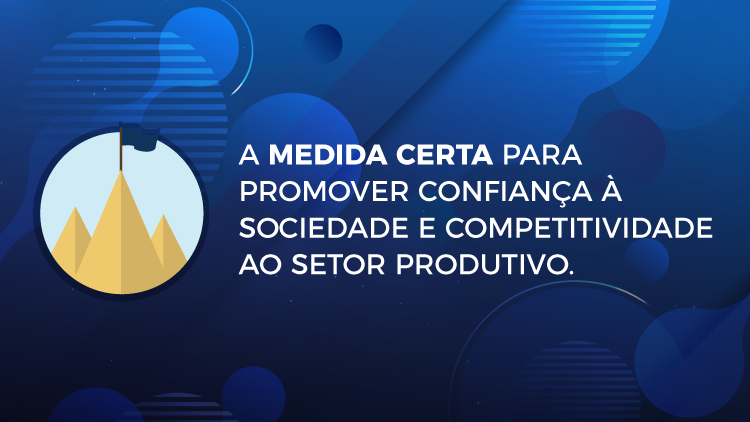 A MEDIDA CERTA PARA PROMOVER CONFIANÇA À SOCIEDADE E COMPETITIVIDADE AO SETOR PRODUTIVO.